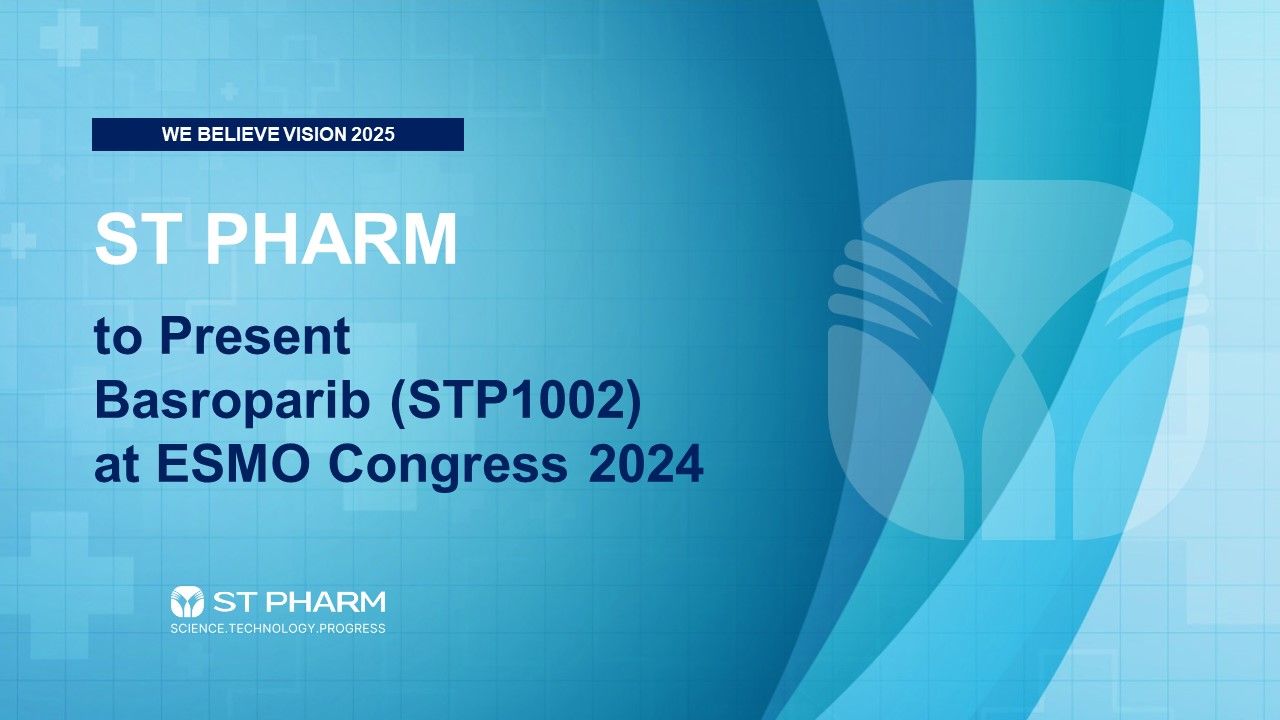 WE BELIEVE VISION 2025

ST PHARM

to Present
Basroparib (STP1002)
at ESMO Congress 2024

ST PHARM
SCIENCE.TECHNOLOGY.PROGRESS